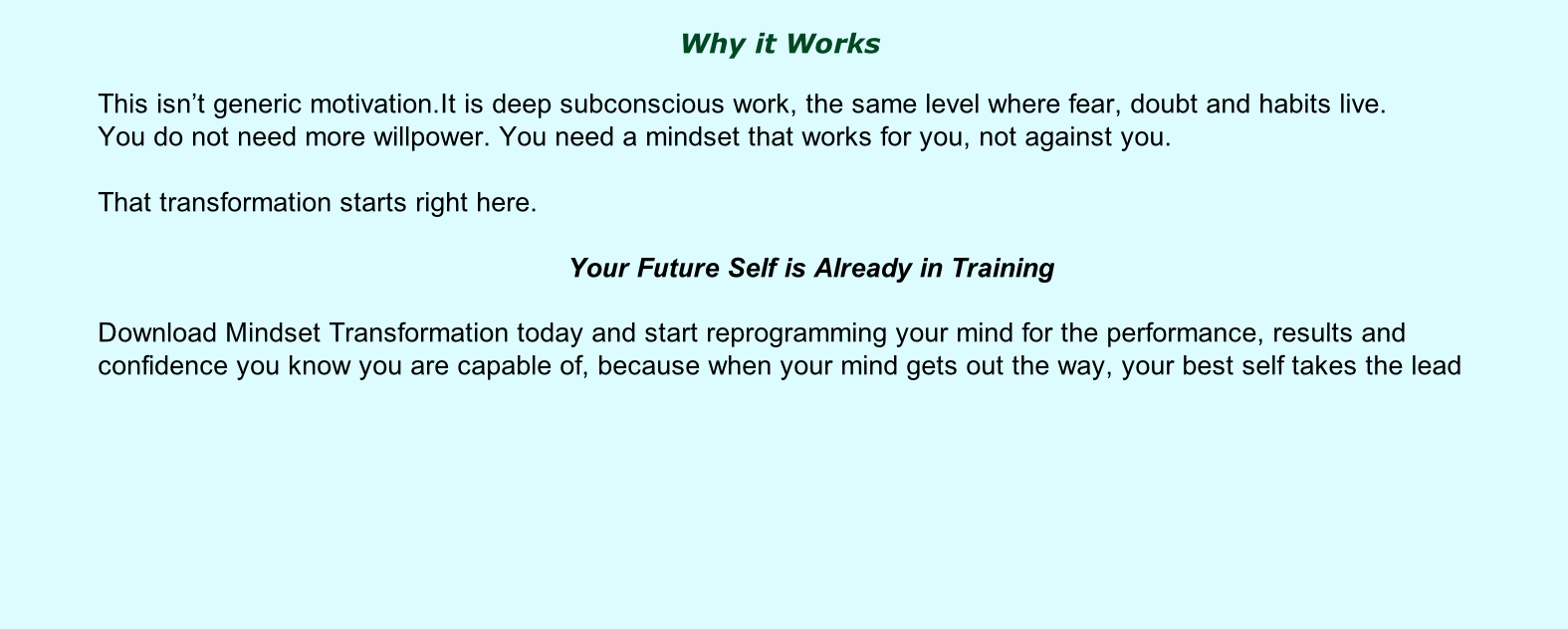 Why it Works

This isn’t generic motivation.It is deep subconscious work, the same level where fear, doubt and habits live. You do not need more willpower. You need a mindset that works for you, not against you.

That transformation starts right here.

Your Future Self is Already in Training

Download Mindset Transformation today and start reprogramming your mind for the performance, results and confidence you know you are capable of, because when your mind gets out the way, your best self takes the lead